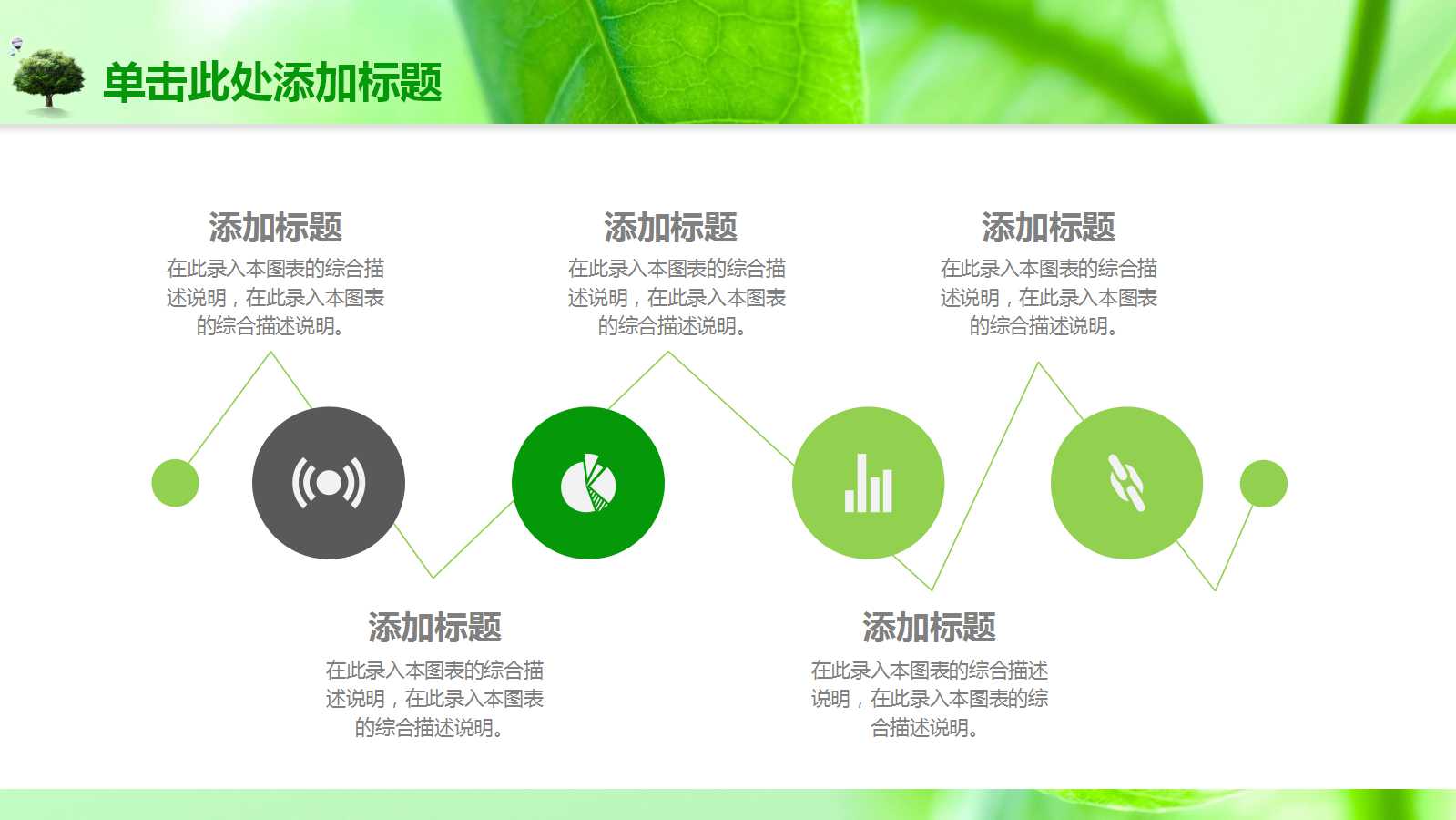 单击此处添加标题

添加标题
在此录入本图表的综合描述说明，在此录入本图表的综合描述说明。

添加标题
在此录入本图表的综合描述说明，在此录入本图表的综合描述说明。

添加标题
在此录入本图表的综合描述说明，在此录入本图表的综合描述说明。

添加标题
在此录入本图表的综合描述说明，在此录入本图表的综合描述说明。

添加标题
在此录入本图表的综合描述说明，在此录入本图表的综合描述说明。